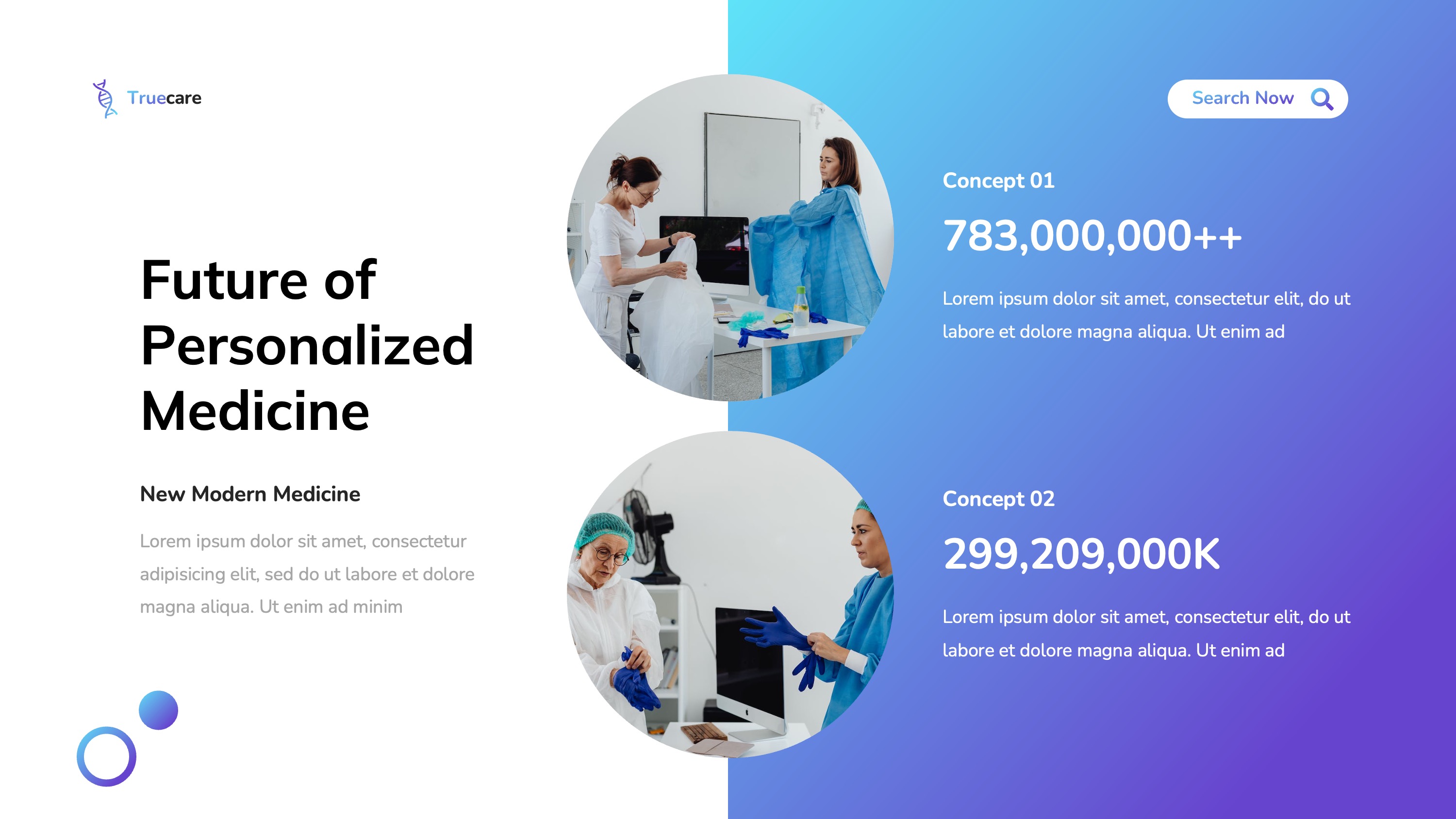 Truecare

Future of Personalized Medicine

New Modern Medicine

Lorem ipsum dolor sit amet, consectetur adipisicing elit, sed do ut labore et dolore magna aliqua. Ut enim ad minim

Search Now

Concept 01

783,000,000++

Lorem ipsum dolor sit amet, consectetur elit, do ut labore et dolore magna aliqua. Ut enim ad

Concept 02

299,209,000K

Lorem ipsum dolor sit amet, consectetur elit, do ut labore et dolore magna aliqua. Ut enim ad